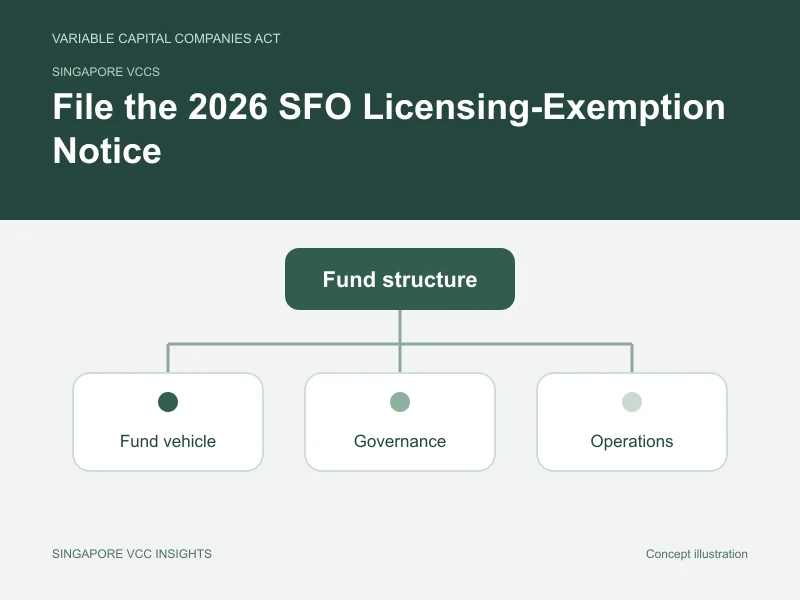 VARIABLE CAPITAL COMPANIES ACT

SINGAPORE VCCS

File the 2026 SFO Licensing-Exemption Notice

Fund structure

Fund vehicle

Governance

Operations

SINGAPORE VCC INSIGHTS

Concept illustration